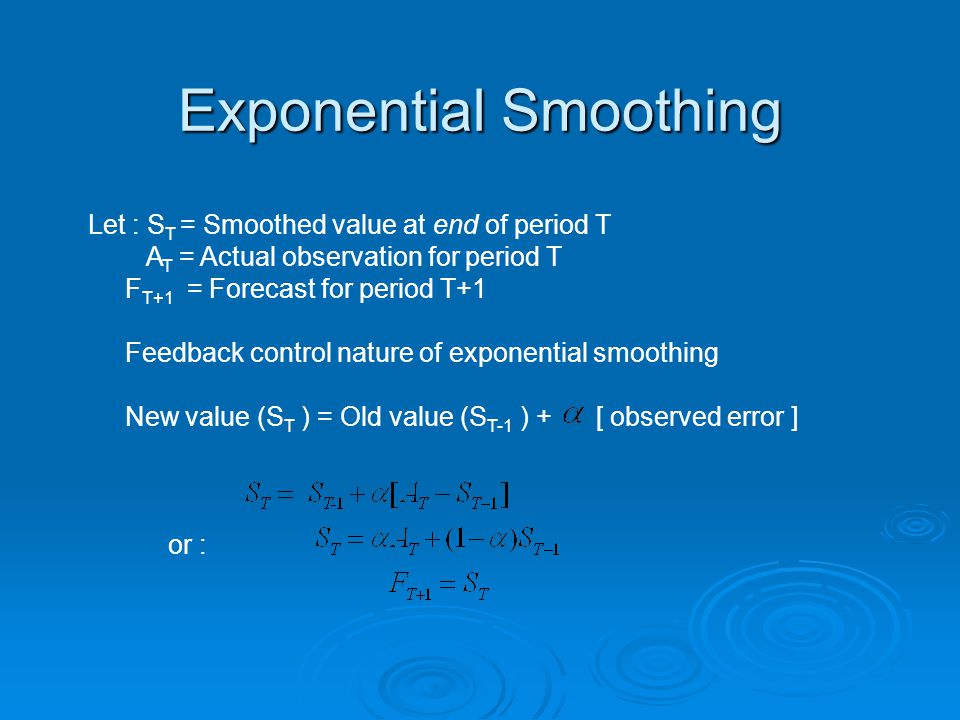 Exponential Smoothing

Let : $S_T$ = Smoothed value at end of period T
$A_T$ = Actual observation for period T
$F_{T+1}$ = Forecast for period T+1

Feedback control nature of exponential smoothing

New value ($S_T$ ) = Old value ($S_{T-1}$ ) + $\alpha$ [ observed error ]

$S_T = S_{T-1} + \alpha[A_T - S_{T-1}]$

or : $S_T = \alpha A_T + (1-\alpha)S_{T-1}$

$F_{T+1} = S_T$